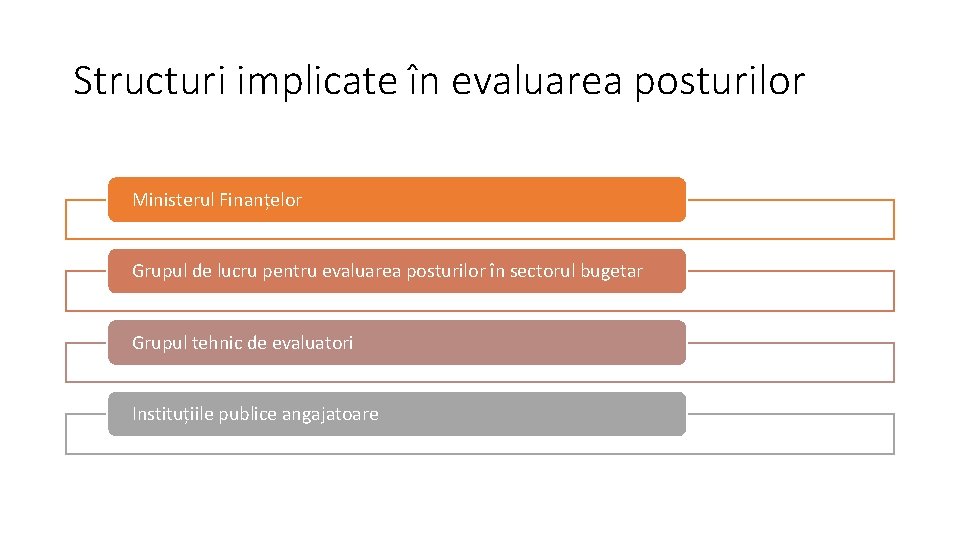 Structuri implicate în evaluarea posturilor

Ministerul Finanțelor

Grupul de lucru pentru evaluarea posturilor în sectorul bugetar

Grupul tehnic de evaluatori

Instituțiile publice angajatoare